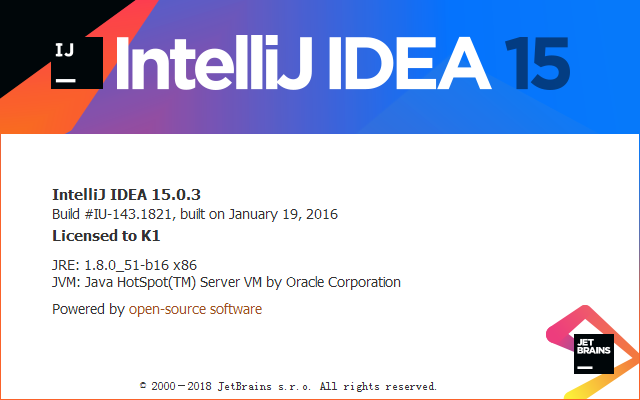 IJ

IntelliJ IDEA 15

IntelliJ IDEA 15.0.3
Build #IU-143.1821, built on January 19, 2016
Licensed to K1

JRE: 1.8.0_51-b16 x86
JVM: Java HotSpot(TM) Server VM by Oracle Corporation

Powered by open-source software

JET BRAINS

© 2000—2018 JetBrains s.r.o. All rights reserved.